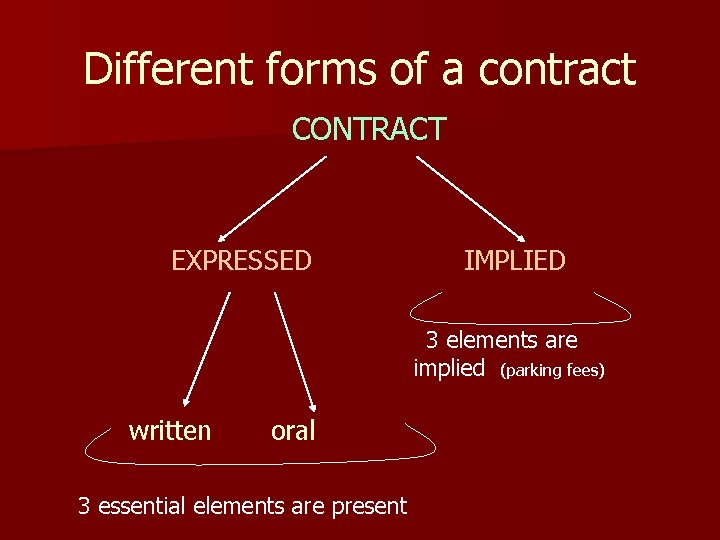 Different forms of a contract

CONTRACT

EXPRESSED

IMPLIED

3 elements are implied (parking fees)

written oral

3 essential elements are present